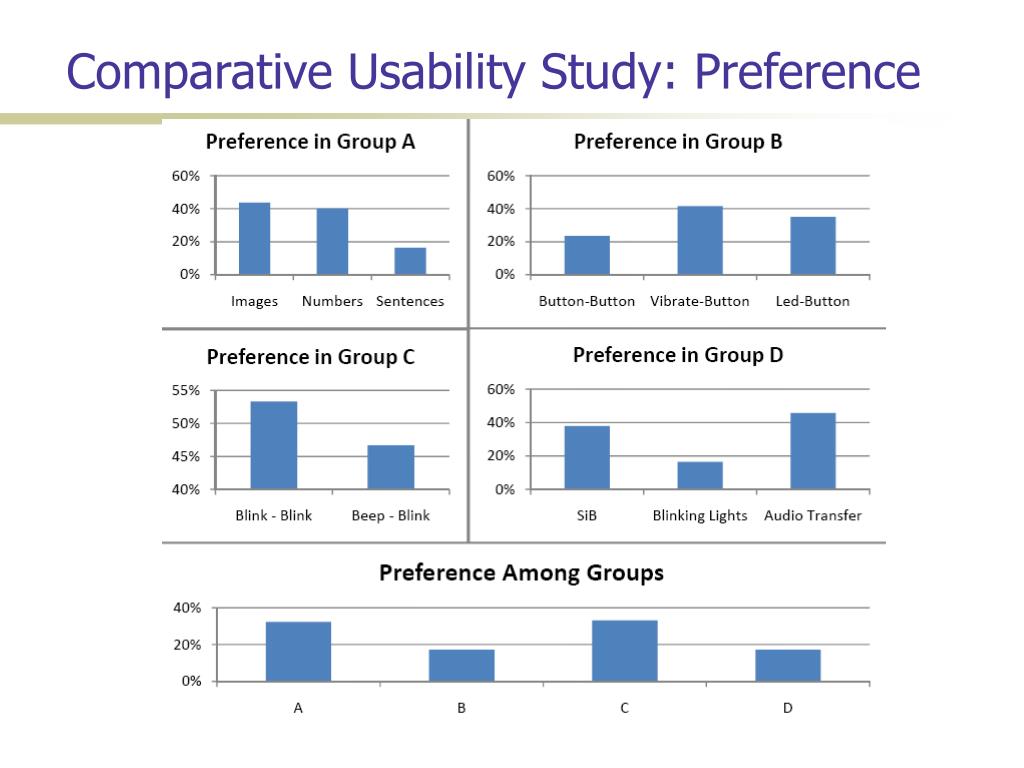 Comparative Usability Study: Preference

Preference in Group A

60%
40%
20%
0%

Images Numbers Sentences

Preference in Group B

60%
40%
20%
0%

Button-Button Vibrate-Button Led-Button

Preference in Group C

55%
50%
45%
40%

Blink - Blink Beep - Blink

Preference in Group D

60%
40%
20%
0%

SiB Blinking Lights Audio Transfer

Preference Among Groups

40%
20%
0%

A B C D